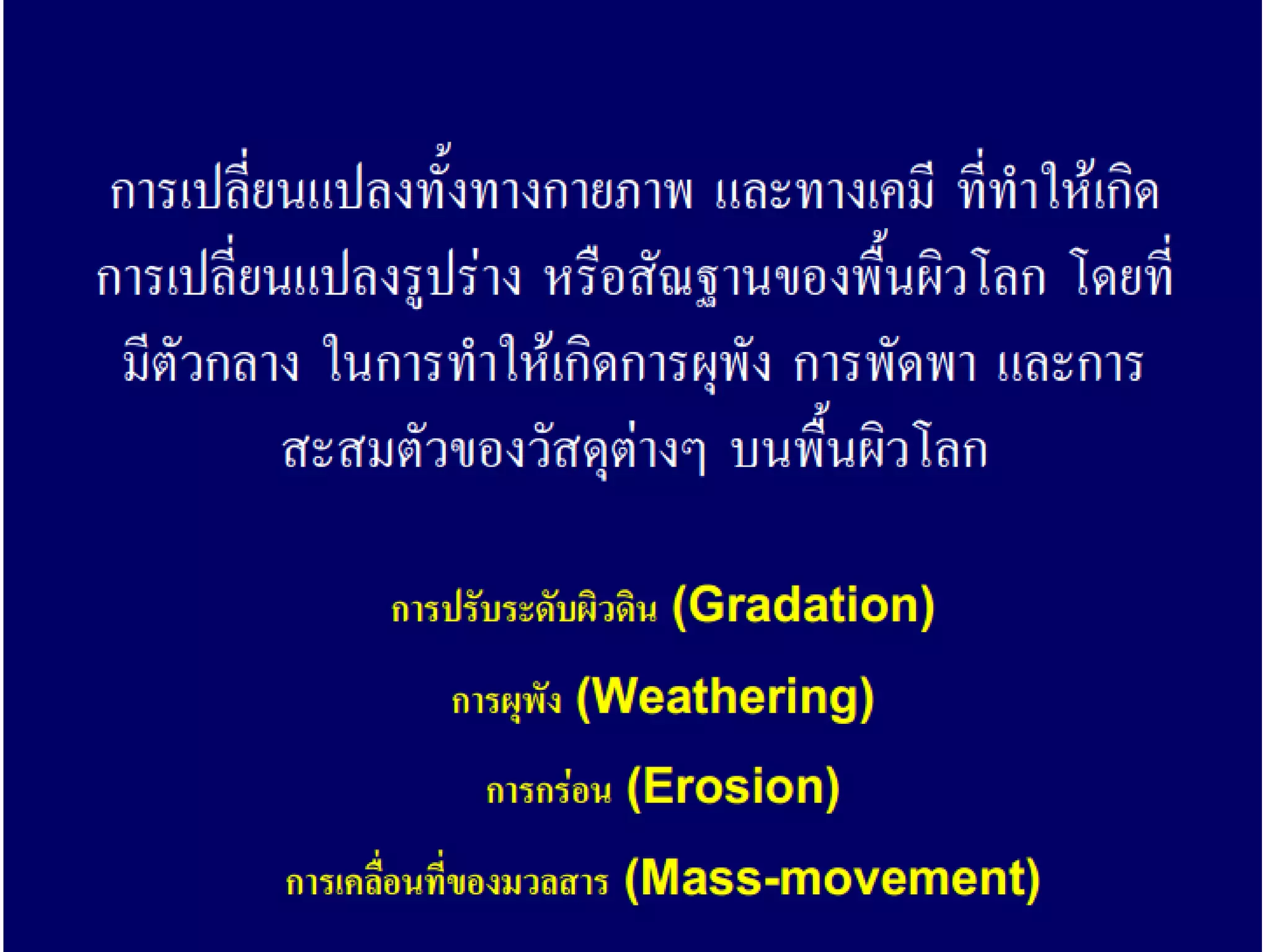 การเปลี่ยนแปลงทั้งทางกายภาพ และทางเคมี ที่ทำให้เกิดการเปลี่ยนแปลงรูปร่าง หรือสัณฐานของพื้นผิวโลก โดยที่มีตัวกลาง ในการทำให้เกิดการผุพัง การพัดพา และการสะสมตัวของวัสดุต่างๆ บนพื้นผิวโลก

การปรับระดับผิวดิน (Gradation)

การผุพัง (Weathering)

การกร่อน (Erosion)

การเคลื่อนที่ของมวลสาร (Mass-movement)